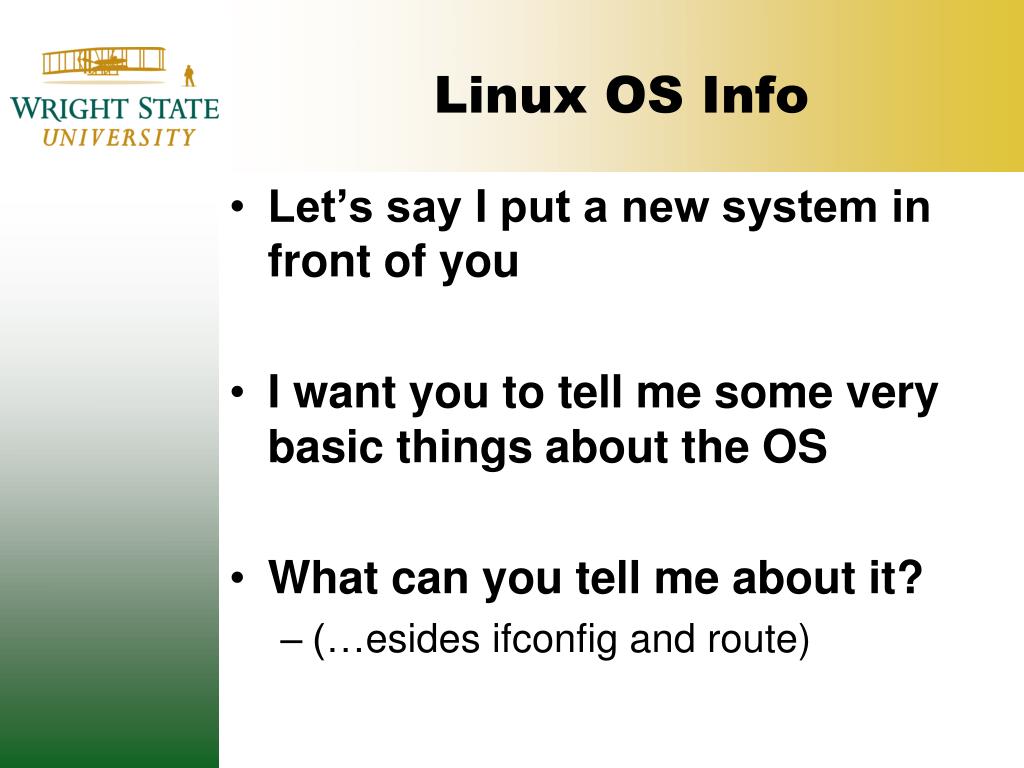 WRIGHT STATE
UNIVERSITY

Linux OS Info

• Let’s say I put a new system in front of you

• I want you to tell me some very basic things about the OS

• What can you tell me about it?
– (…esides ifconfig and route)